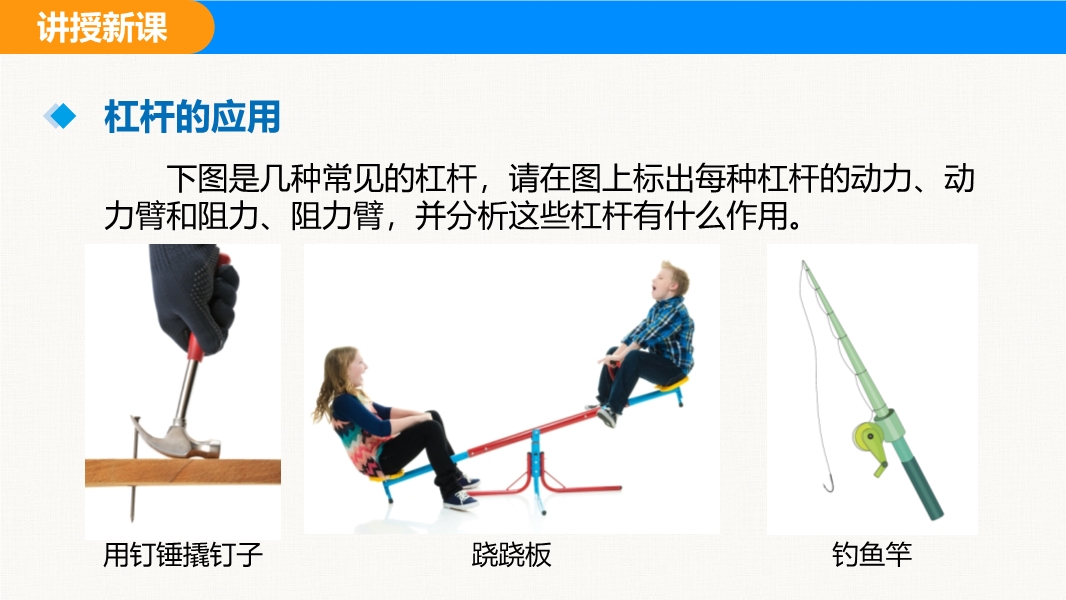 讲授新课

杠杆的应用

下图是几种常见的杠杆，请在图上标出每种杠杆的动力、动力臂和阻力、阻力臂，并分析这些杠杆有什么作用。

用钉锤撬钉子

跷跷板

钓鱼竿